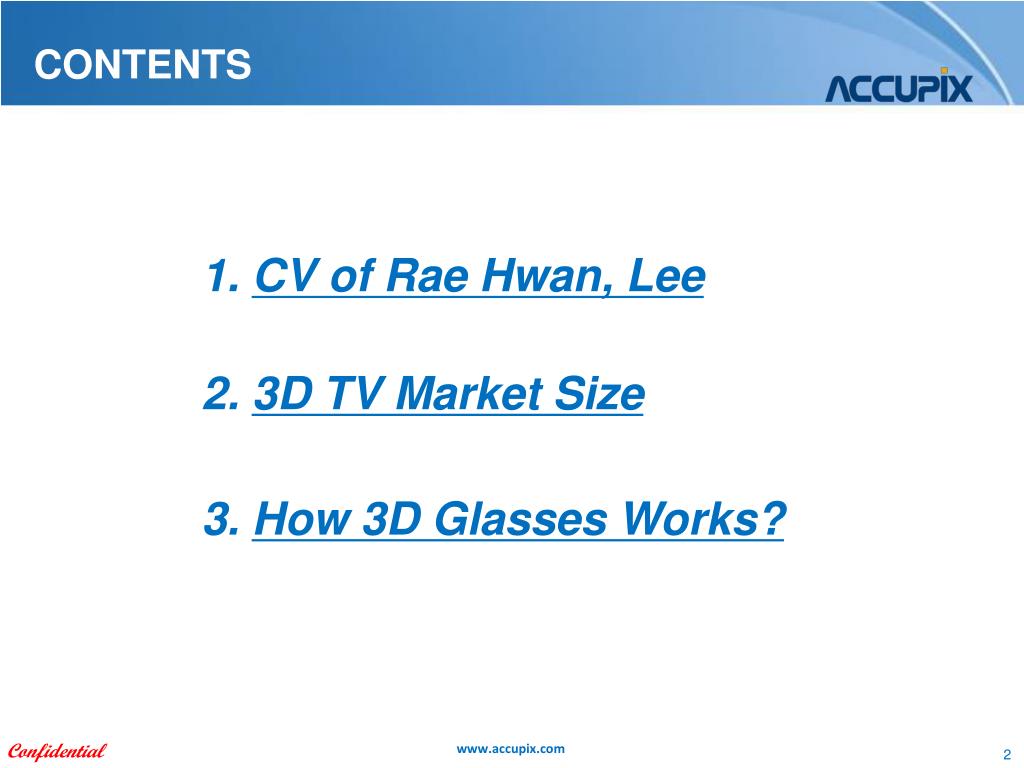 CONTENTS

ACCUPIX

1. CV of Rae Hwan, Lee

2. 3D TV Market Size

3. How 3D Glasses Works?

Confidential

www.accupix.com

2